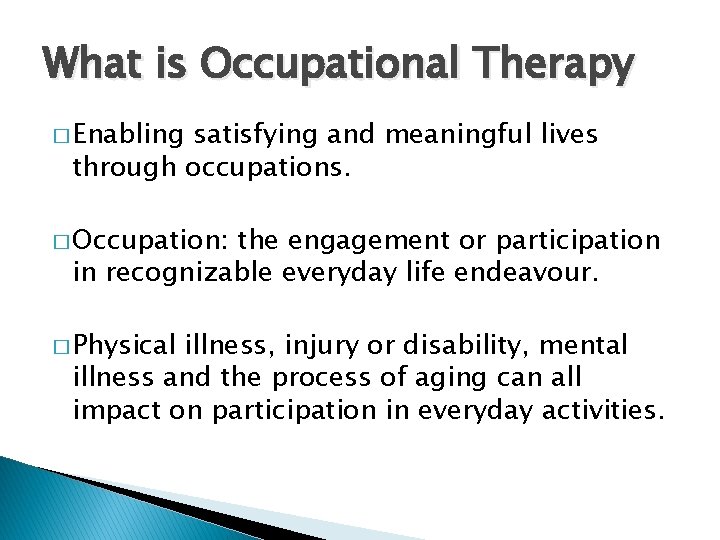 What is Occupational Therapy

□ Enabling satisfying and meaningful lives through occupations.

□ Occupation: the engagement or participation in recognizable everyday life endeavour.

□ Physical illness, injury or disability, mental illness and the process of aging can all impact on participation in everyday activities.